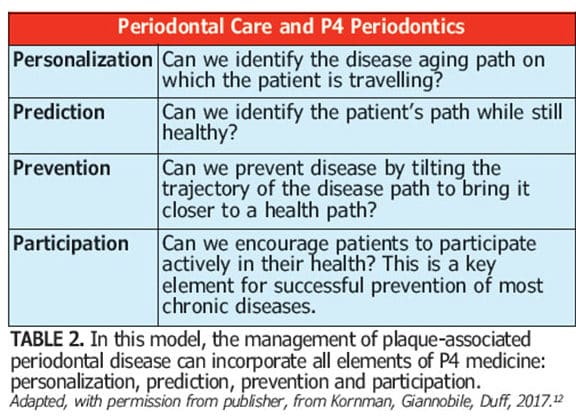 | Periodontal Care and P4 Periodontics | |
|---|---|
| Personalization | Can we identify the disease aging path on which the patient is travelling? |
| Prediction | Can we identify the patient's path while still healthy? |
| Prevention | Can we prevent disease by tilting the trajectory of the disease path to bring it closer to a health path? |
| Participation | Can we encourage patients to participate actively in their health? This is a key element for successful prevention of most chronic diseases. |

TABLE 2. In this model, the management of plaque-associated periodontal disease can incorporate all elements of P4 medicine: personalization, prediction, prevention and participation.
Adapted, with permission from publisher, from Kornman, Giannobile, Duff, 2017.$^{12}$